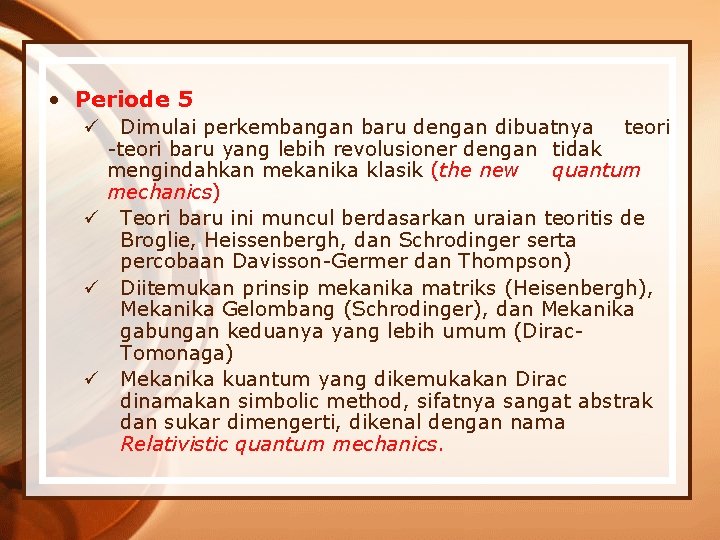 • Periode 5

✓ Dimulai perkembangan baru dengan dibuatnya teori -teori baru yang lebih revolusioner dengan tidak mengindahkan mekanika klasik (the new quantum mechanics)

✓ Teori baru ini muncul berdasarkan uraian teoritis de Broglie, Heissenbergh, dan Schrodinger serta percobaan Davisson-Germer dan Thompson)

✓ Diitemukan prinsip mekanika matriks (Heisenbergh), Mekanika Gelombang (Schrodinger), dan Mekanika gabungan keduanya yang lebih umum (Dirac-Tomonaga)

✓ Mekanika kuantum yang dikemukakan Dirac dinamakan simbolic method, sifatnya sangat abstrak dan sukar dimengerti, dikenal dengan nama Relativistic quantum mechanics.